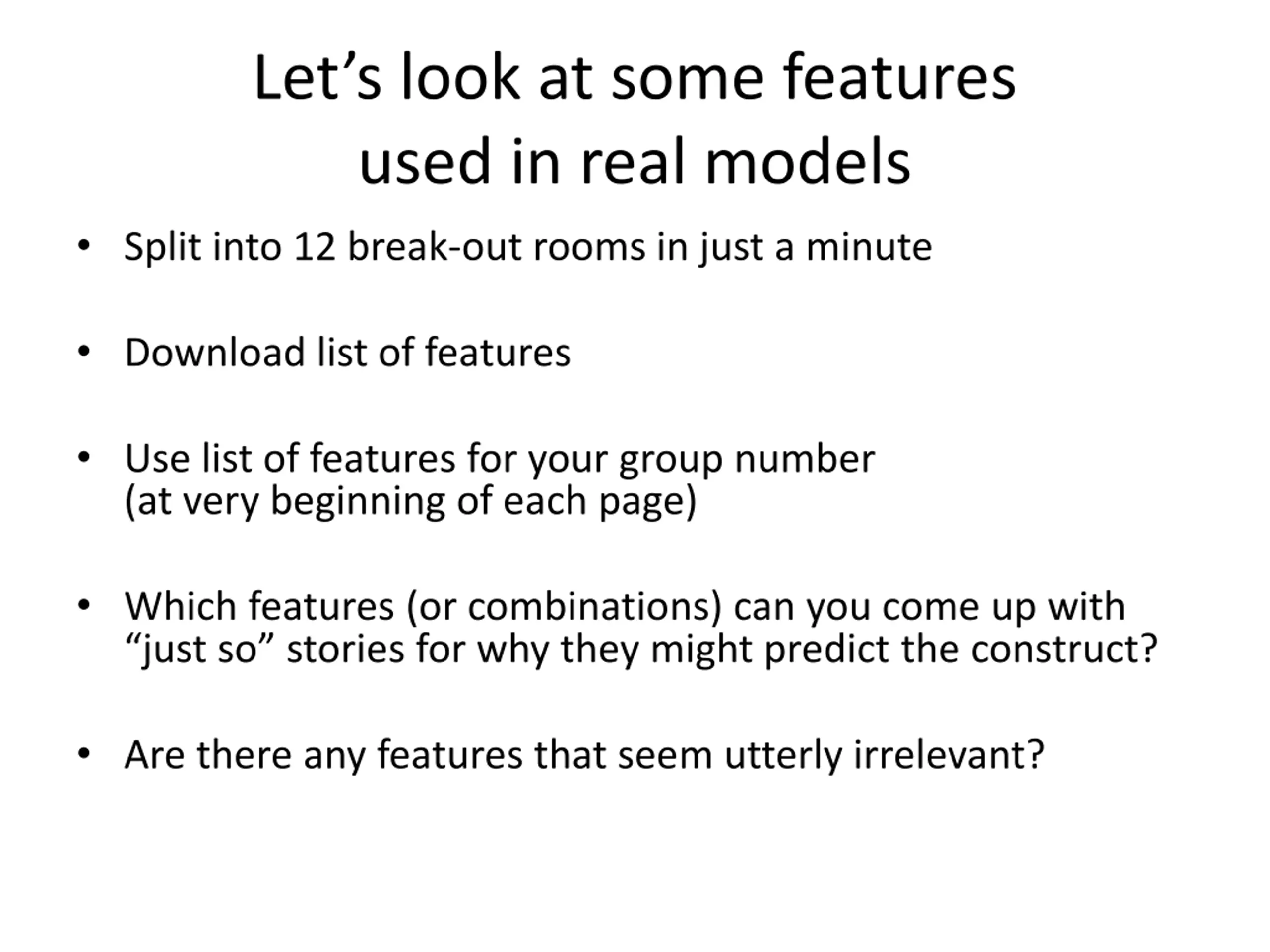 Let’s look at some features used in real models

• Split into 12 break-out rooms in just a minute

• Download list of features

• Use list of features for your group number (at very beginning of each page)

• Which features (or combinations) can you come up with “just so” stories for why they might predict the construct?

• Are there any features that seem utterly irrelevant?